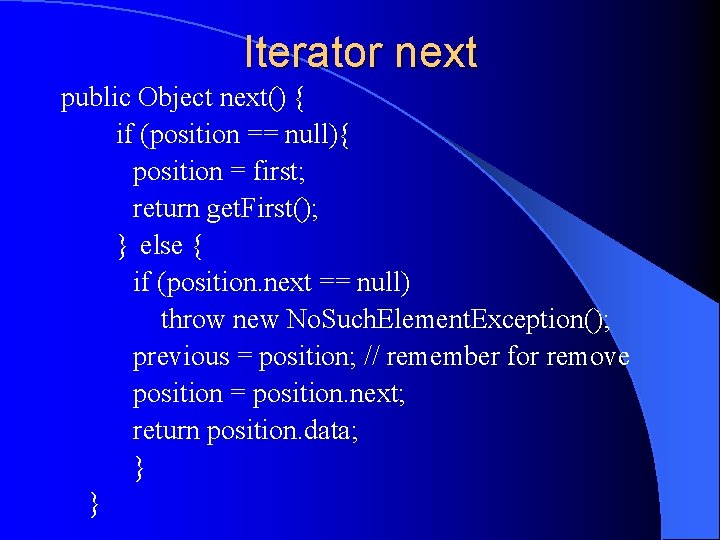 Iterator next

public Object next() {
    if (position == null){
      position = first;
      return getFirst();
    } else {
      if (position.next == null)
        throw new NoSuchElementException();
      previous = position; // remember for remove
      position = position.next;
      return position.data;
      }
  }